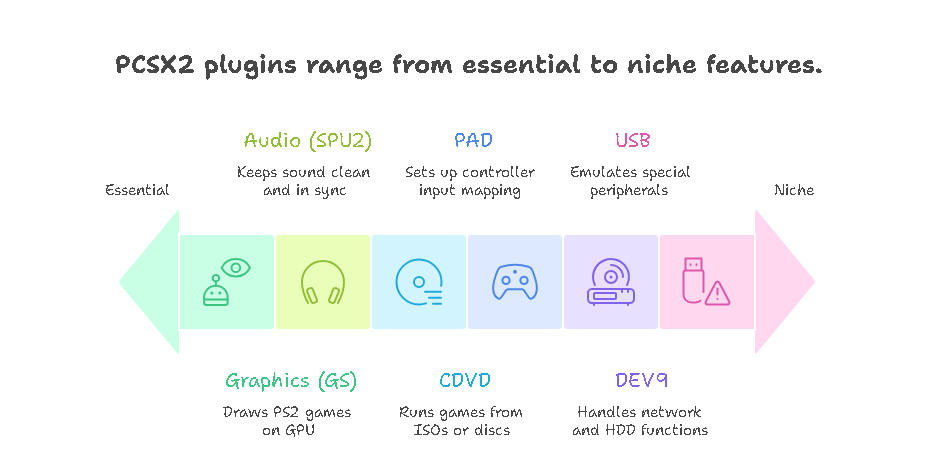 PCSX2 plugins range from essential to niche features.

Essential

Audio (SPU2)
Keeps sound clean and in sync

PAD
Sets up controller input mapping

USB
Emulates special peripherals

Niche

Graphics (GS)
Draws PS2 games on GPU

CDVD
Runs games from ISOs or discs

DEV9
Handles network and HDD functions